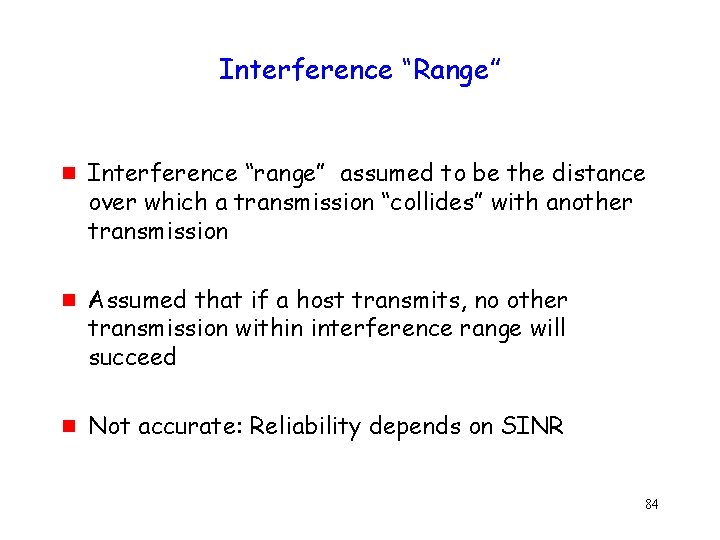 Interference “Range”

Interference “range” assumed to be the distance over which a transmission “collides” with another transmission

Assumed that if a host transmits, no other transmission within interference range will succeed

Not accurate: Reliability depends on SINR

84